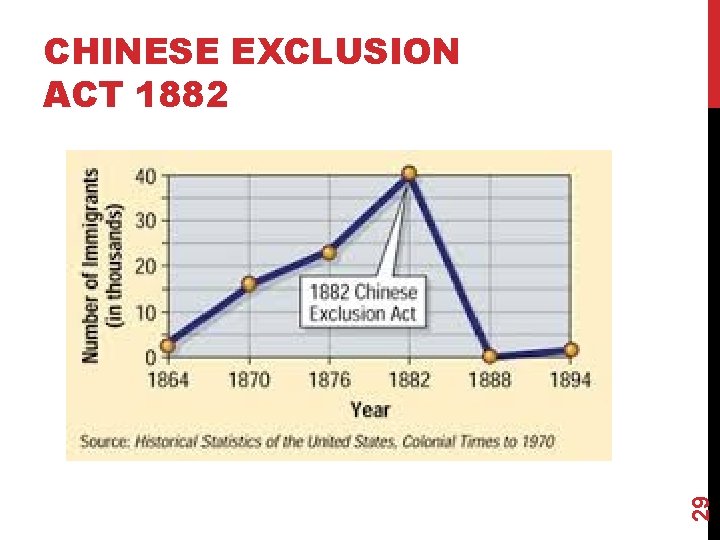 CHINESE EXCLUSION ACT 1882

Number of Immigrants (in thousands)

40
30
20
10
0

1882 Chinese Exclusion Act

1864 1870 1876 1882 1888 1894

Year

Source: Historical Statistics of the United States, Colonial Times to 1970

29